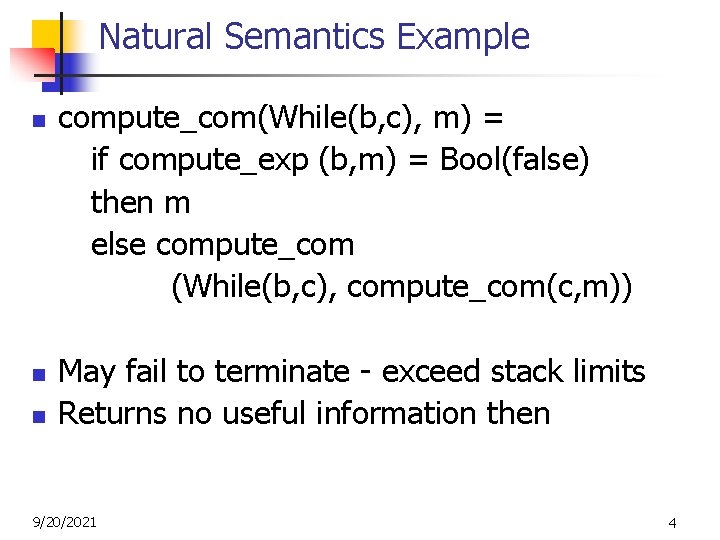 Natural Semantics Example

compute_com(While(b,c), m) =
if compute_exp (b,m) = Bool(false)
then m
else compute_com
(While(b,c), compute_com(c,m))

May fail to terminate - exceed stack limits
Returns no useful information then

9/20/2021

4